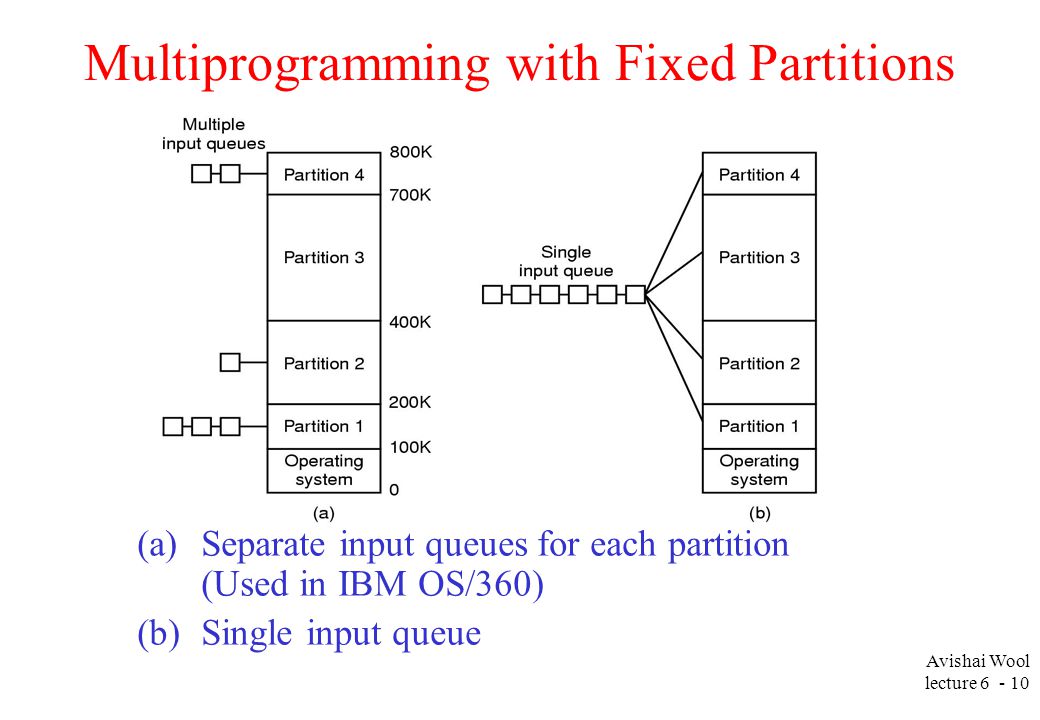 Multiprogramming with Fixed Partitions

Multiple input queues

Partition 4

Partition 3

Partition 2

Partition 1

Operating system

800K

700K

400K

200K

100K

0

(a)

Single input queue

Partition 4

Partition 3

Partition 2

Partition 1

Operating system

(b)

(a) Separate input queues for each partition (Used in IBM OS/360)

(b) Single input queue

Avishai Wool
lecture 6 - 10